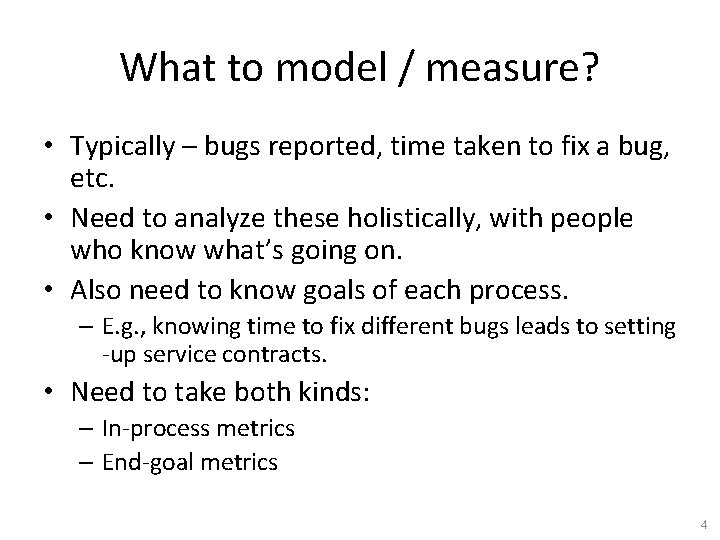 What to model / measure?

• Typically – bugs reported, time taken to fix a bug, etc.
• Need to analyze these holistically, with people who know what's going on.
• Also need to know goals of each process.
– E.g., knowing time to fix different bugs leads to setting -up service contracts.
• Need to take both kinds:
– In-process metrics
– End-goal metrics

4